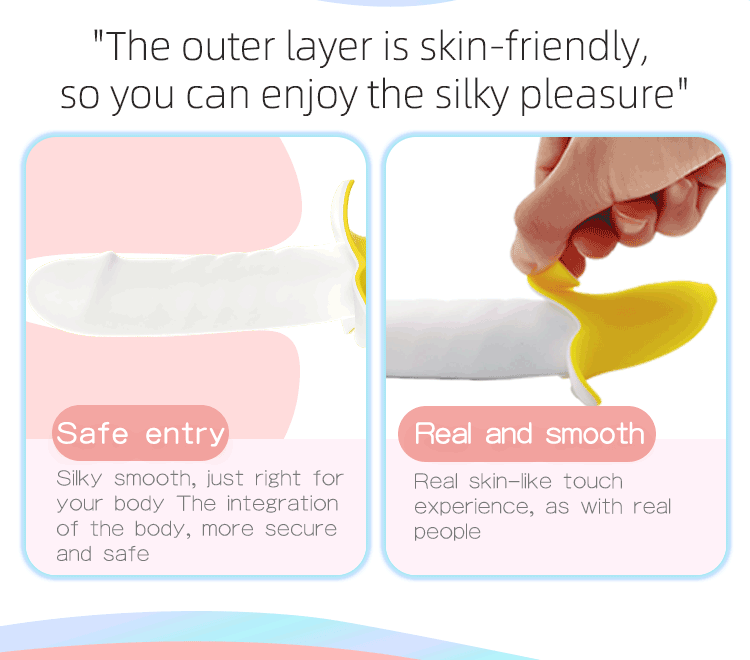 "The outer layer is skin-friendly, so you can enjoy the silky pleasure"

Safe entry

Silky smooth, just right for your body The integration of the body, more secure and safe

Real and smooth

Real skin-like touch experience, as with real people